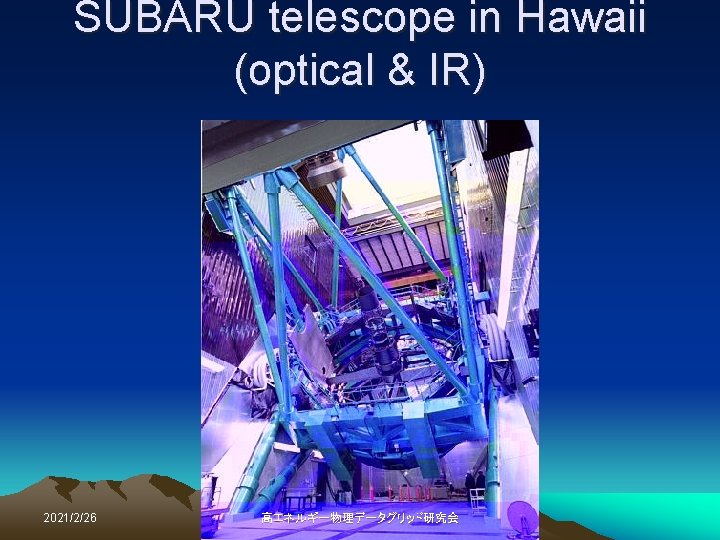 SUBARU telescope in Hawaii (optical & IR)

2021/2/26

高エネルギー物理データグリッド研究会